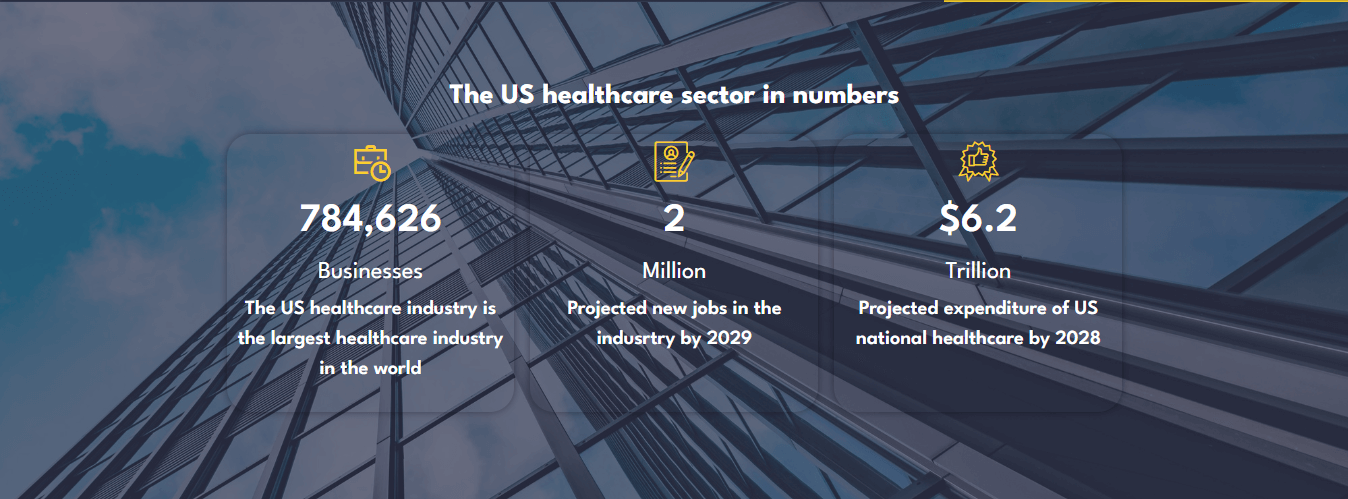 The US healthcare sector in numbers

784,626

Businesses

The US healthcare industry is the largest healthcare industry in the world

2

Million

Projected new jobs in the indusrtry by 2029

$6.2

Trillion

Projected expenditure of US national healthcare by 2028